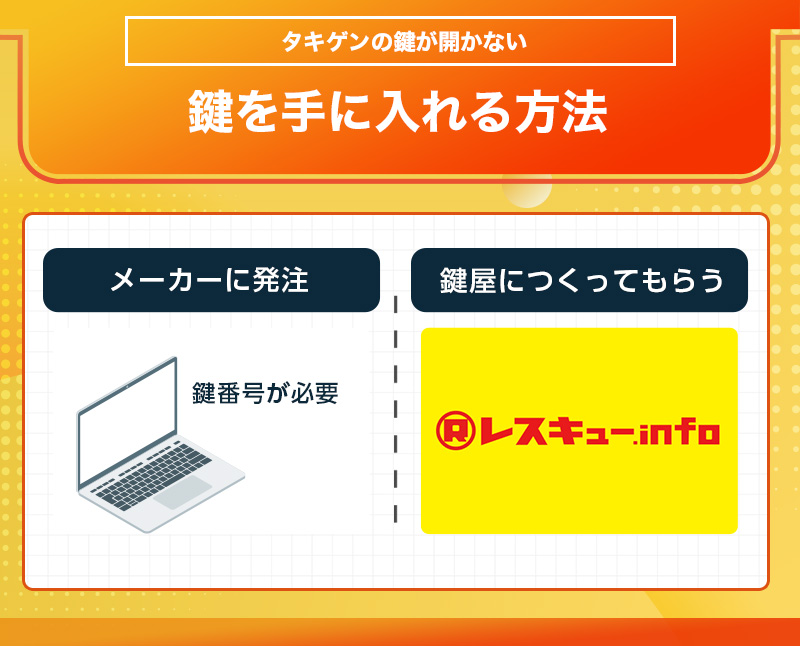 タキゲンの鍵が開かない

鍵を手に入れる方法

メーカーに発注

鍵番号が必要

鍵屋につくってもらう

Ⓡレスキュー.info